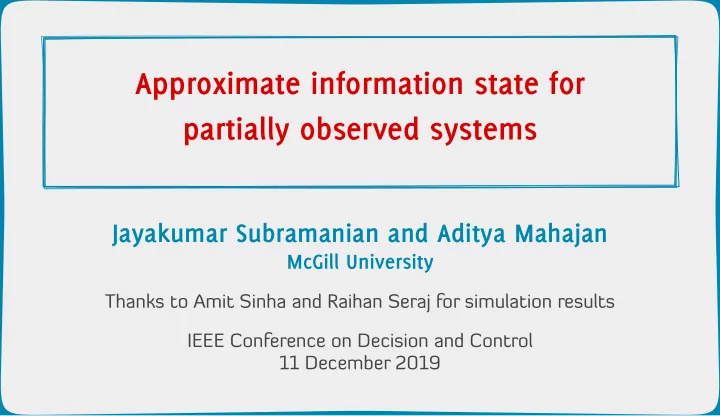 Approximate information state for partially observed systems

Jayakumar Subramanian and Aditya Mahajan
McGill University

Thanks to Amit Sinha and Raihan Seraj for simulation results

IEEE Conference on Decision and Control
11 December 2019